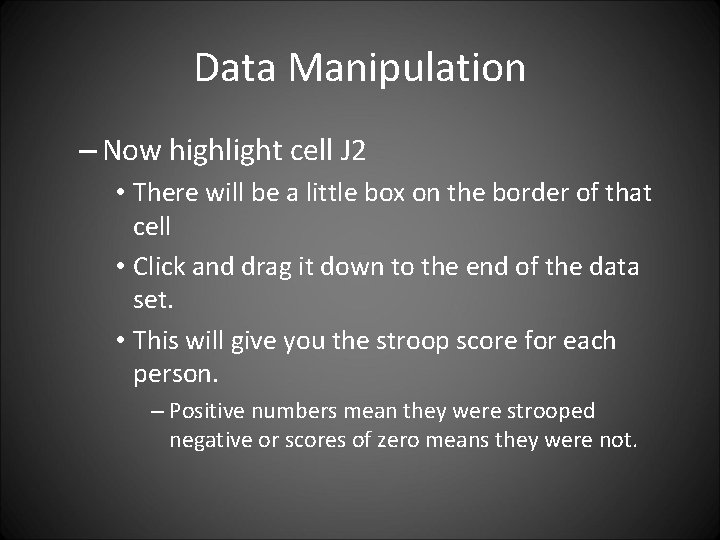 Data Manipulation

– Now highlight cell J2

• There will be a little box on the border of that cell

• Click and drag it down to the end of the data set.

• This will give you the stroop score for each person.

– Positive numbers mean they were strooped negative or scores of zero means they were not.